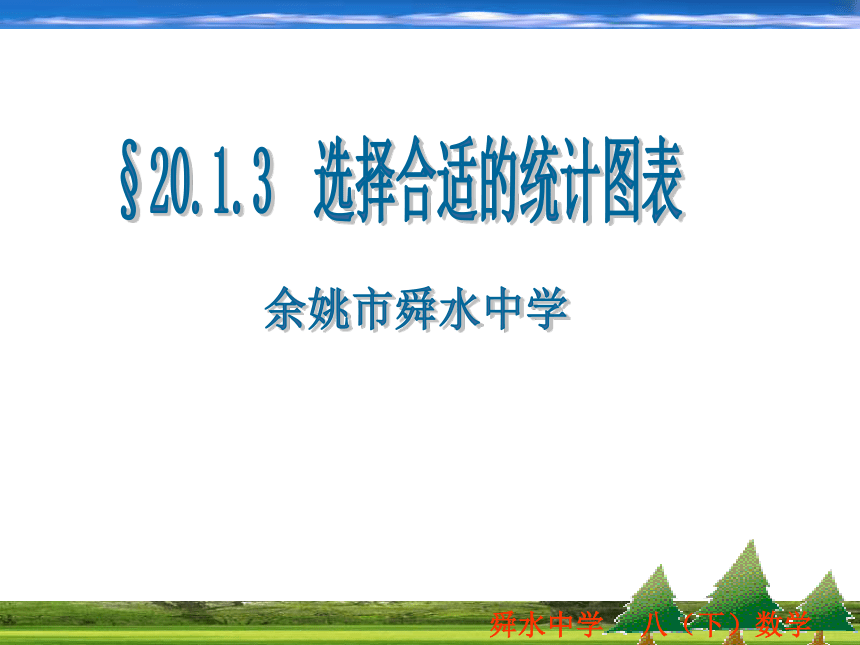 §20.1.3 选择合适的统计图表

余姚市舜水中学

舜水中学 八（下）数学